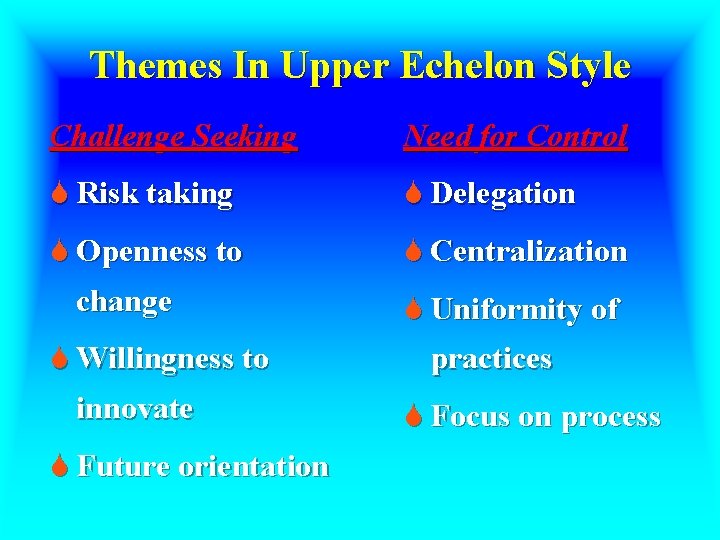 Themes In Upper Echelon Style

Challenge Seeking

Risk taking

Openness to change

Willingness to innovate

Future orientation

Need for Control

Delegation

Centralization

Uniformity of practices

Focus on process